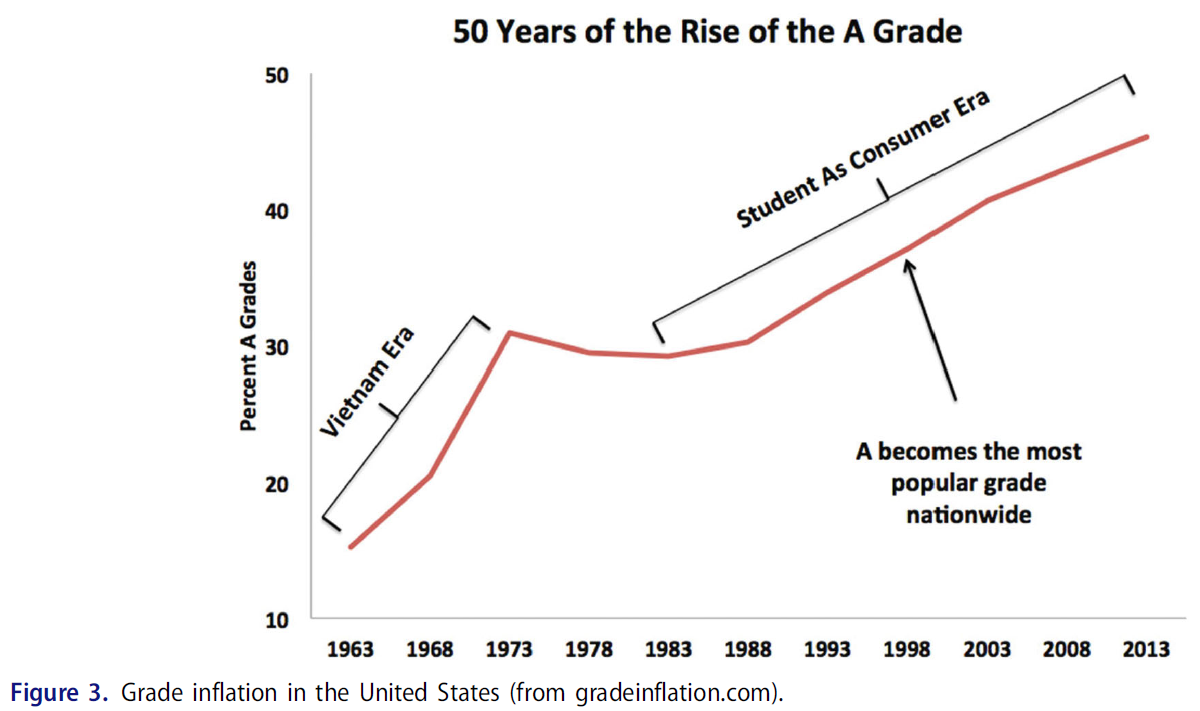 50 Years of the Rise of the A Grade

Percent A Grades

50
40
30
20
10

Vietnam Era

Student As Consumer Era

A becomes the most popular grade nationwide

1963 1968 1973 1978 1983 1988 1993 1998 2003 2008 2013

Figure 3. Grade inflation in the United States (from gradeinflation.com).